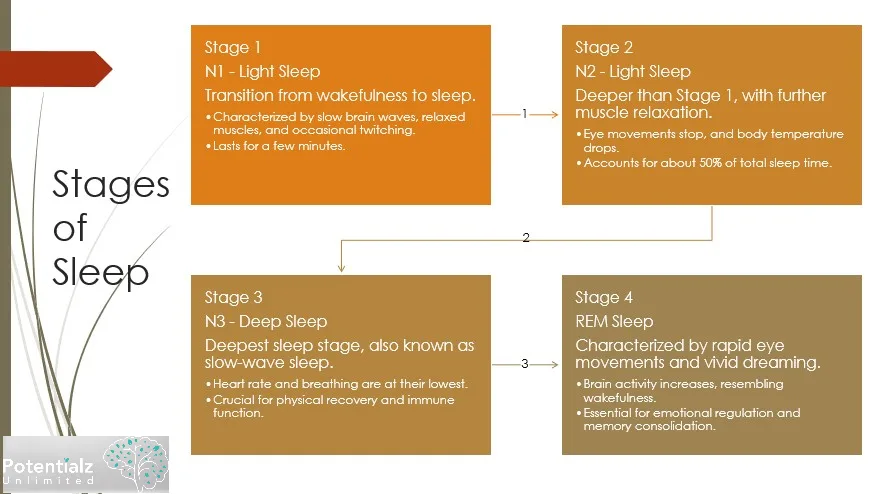 Stages of Sleep

Stage 1
N1 - Light Sleep
Transition from wakefulness to sleep.
• Characterized by slow brain waves, relaxed muscles, and occasional twitching.
• Lasts for a few minutes.

1

Stage 2
N2 - Light Sleep
Deeper than Stage 1, with further muscle relaxation.
• Eye movements stop, and body temperature drops.
• Accounts for about 50% of total sleep time.

2

Stage 3
N3 - Deep Sleep
Deepest sleep stage, also known as slow-wave sleep.
• Heart rate and breathing are at their lowest.
• Crucial for physical recovery and immune function.

3

Stage 4
REM Sleep
Characterized by rapid eye movements and vivid dreaming.
• Brain activity increases, resembling wakefulness.
• Essential for emotional regulation and memory consolidation.

Potentialz Unlimited